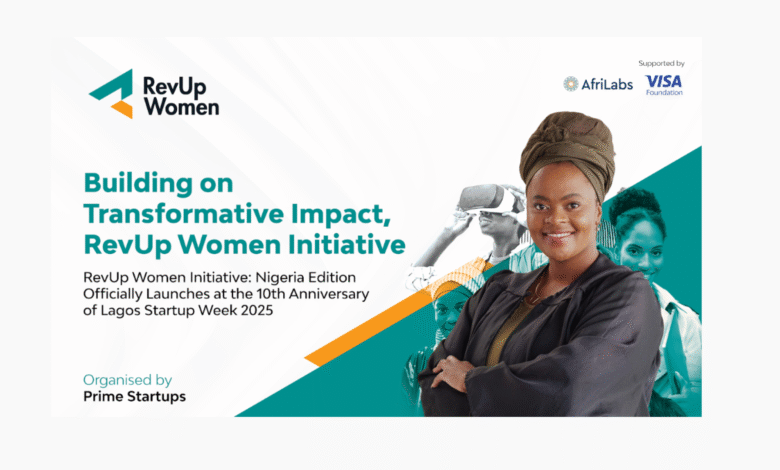 RevUp Women

Supported by

AfriLabs

VISA Foundation

Building on Transformative Impact, RevUp Women Initiative

RevUp Women Initiative: Nigeria Edition Officially Launches at the 10th Anniversary of Lagos Startup Week 2025

Organised by
Prime Startups